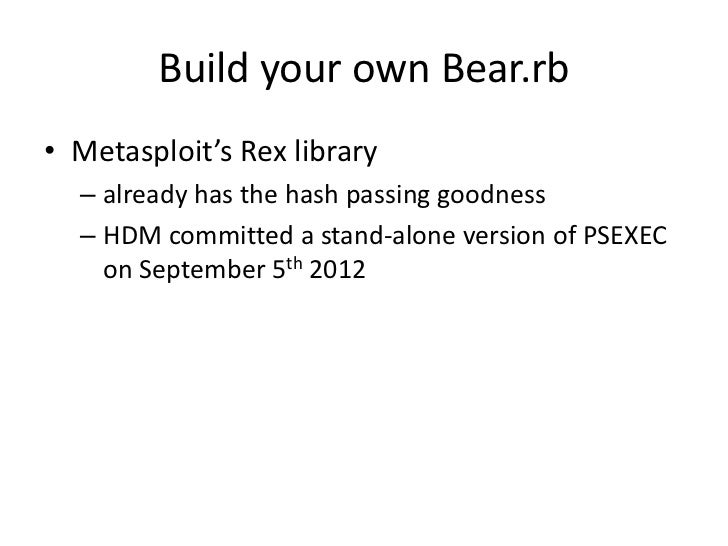 Build your own Bear.rb

• Metasploit's Rex library
– already has the hash passing goodness
– HDM committed a stand-alone version of PSEXEC on September 5$^{th}$ 2012